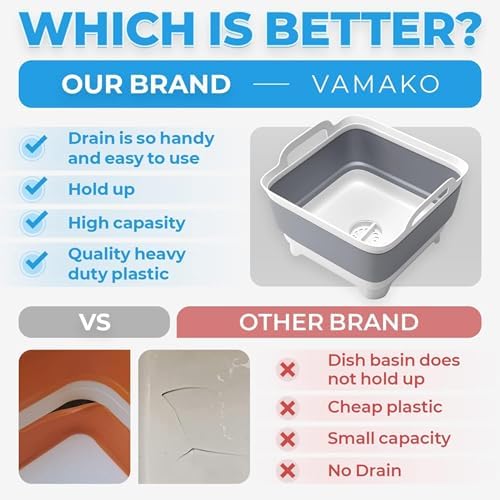 WHICH IS BETTER?

OUR BRAND — VAMAKO

Drain is so handy and easy to use

Hold up

High capasity

Quality heavy duty plastic

VS

OTHER BRAND

Dish basin does not hold up

Cheap plastic

Small capacity

No Drain